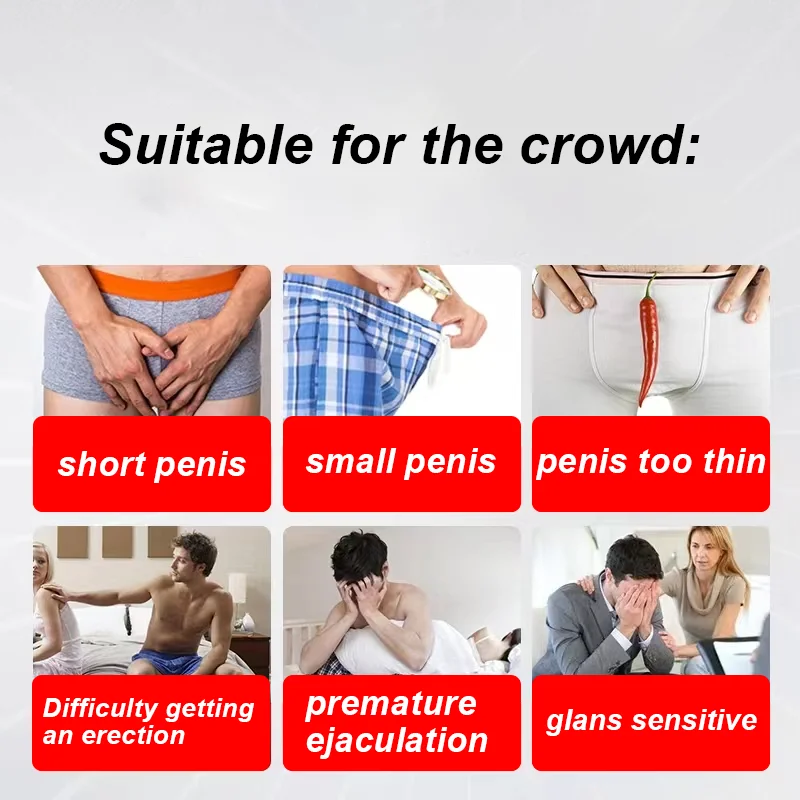 Suitable for the crowd:

short penis

small penis

penis too thin

Difficulty getting an erection

premature ejaculation

glans sensitive